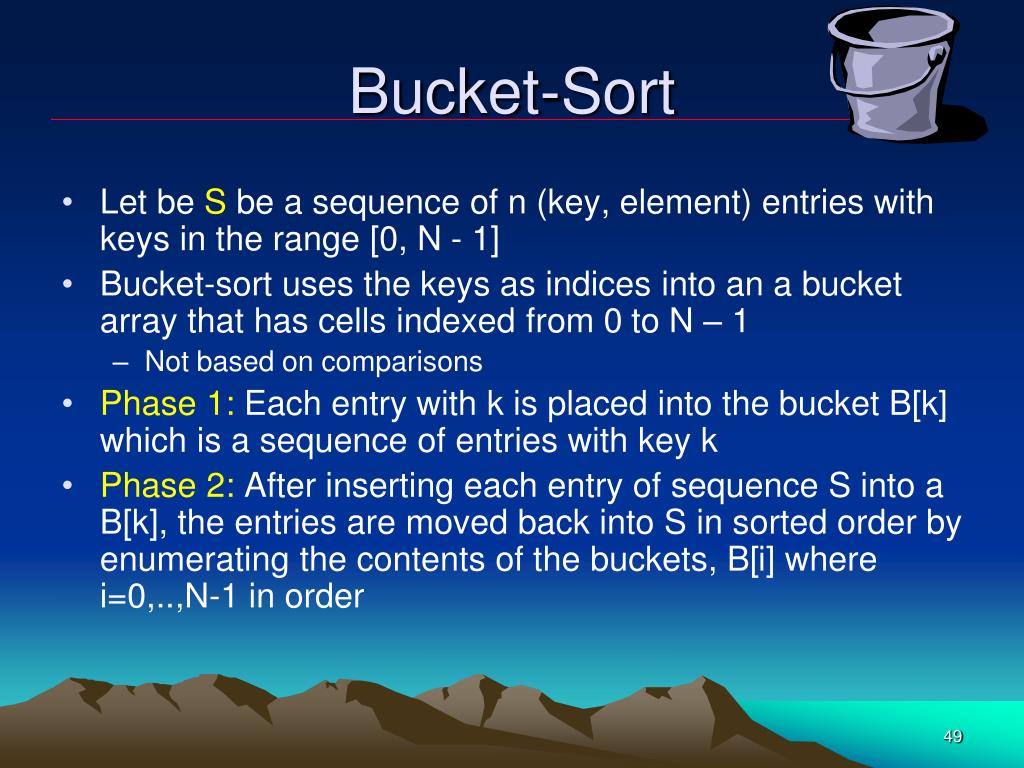 Bucket-Sort

• Let be S be a sequence of n (key, element) entries with keys in the range [0, N - 1]
• Bucket-sort uses the keys as indices into an a bucket array that has cells indexed from 0 to N – 1
– Not based on comparisons
• Phase 1: Each entry with k is placed into the bucket B[k] which is a sequence of entries with key k
• Phase 2: After inserting each entry of sequence S into a B[k], the entries are moved back into S in sorted order by enumerating the contents of the buckets, B[i] where i=0,..,N-1 in order

49